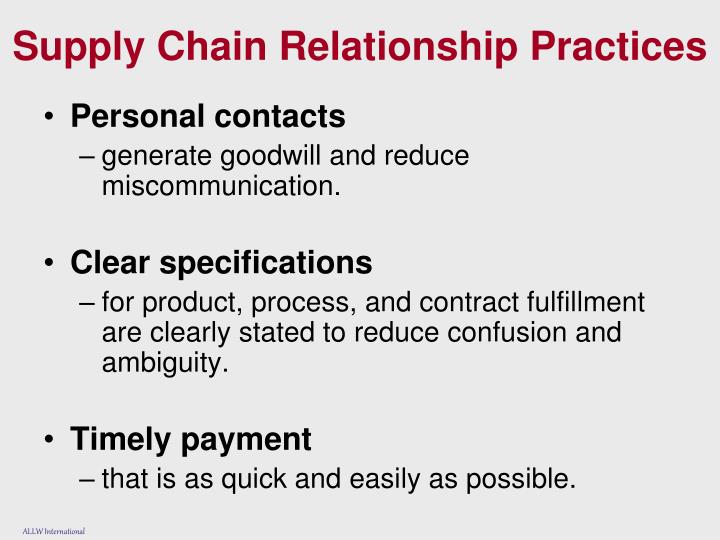 Supply Chain Relationship Practices

• Personal contacts
– generate goodwill and reduce miscommunication.

• Clear specifications
– for product, process, and contract fulfillment are clearly stated to reduce confusion and ambiguity.

• Timely payment
– that is as quick and easily as possible.

ALLW International